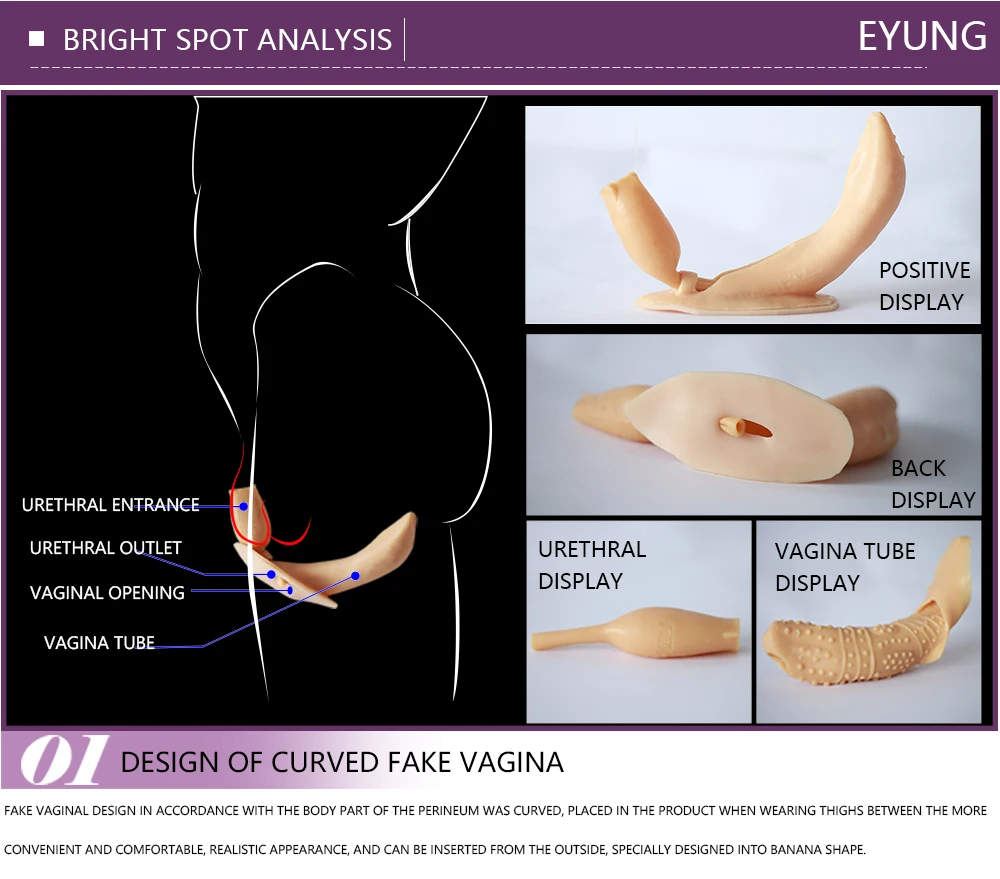 BRIGHT SPOT ANALYSIS

EYUNG

URETHRAL ENTRANCE
URETHRAL OUTLET
VAGINAL OPENING
VAGINA TUBE

POSITIVE DISPLAY

BACK DISPLAY

URETHRAL DISPLAY

VAGINA TUBE DISPLAY

01 DESIGN OF CURVED FAKE VAGINA

FAKE VAGINAL DESIGN IN ACCORDANCE WITH THE BODY PART OF THE PERINEUM WAS CURVED, PLACED IN THE PRODUCT WHEN WEARING THIGHS BETWEEN THE MORE CONVENIENT AND COMFORTABLE, REALISTIC APPEARANCE, AND CAN BE INSERTED FROM THE OUTSIDE, SPECIALLY DESIGNED INTO BANANA SHAPE.